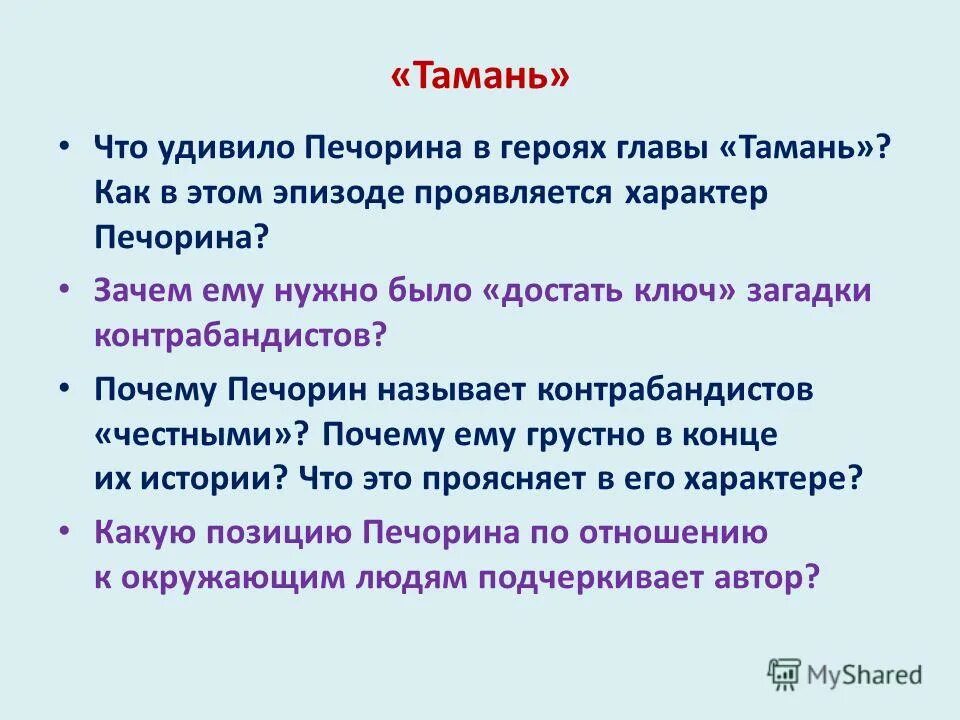 «Тамань»

• Что удивило Печорина в героях главы «Тамань»? Как в этом эпизоде проявляется характер Печорина?

• Зачем ему нужно было «достать ключ» загадки контрабандистов?

• Почему Печорин называет контрабандистов «честными»? Почему ему грустно в конце их истории? Что это проясняет в его характере?

• Какую позицию Печорина по отношению к окружающим людям подчеркивает автор?

MyShared